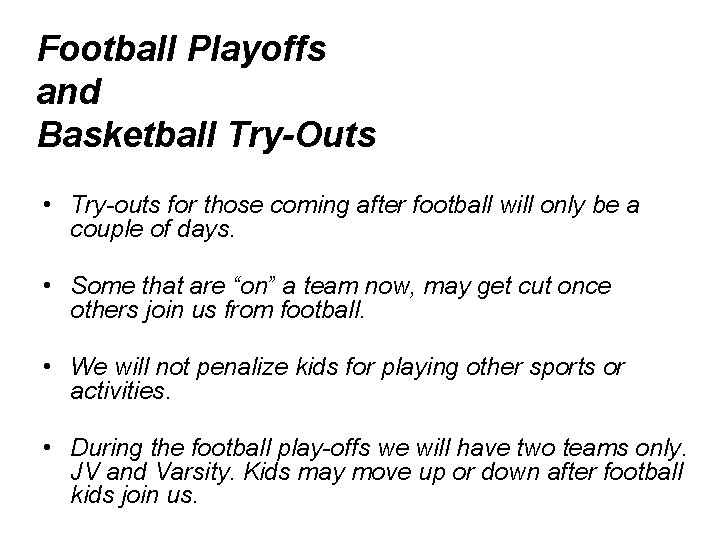 Football Playoffs
and
Basketball Try-Outs

• Try-outs for those coming after football will only be a couple of days.

• Some that are “on” a team now, may get cut once others join us from football.

• We will not penalize kids for playing other sports or activities.

• During the football play-offs we will have two teams only. JV and Varsity. Kids may move up or down after football kids join us.